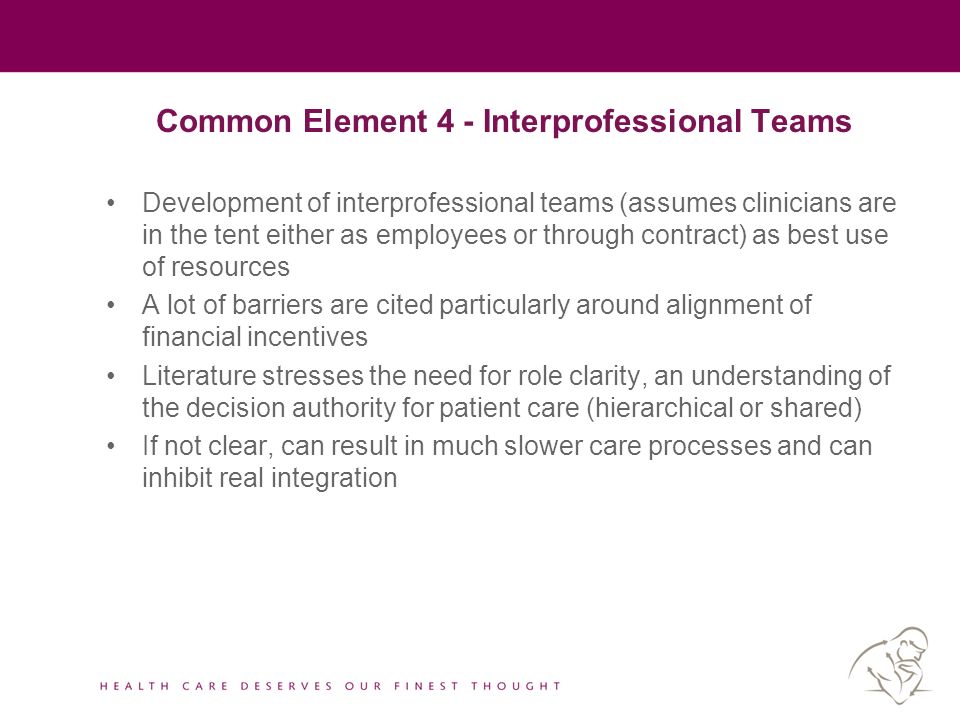 Common Element 4 - Interprofessional Teams

• Development of interprofessional teams (assumes clinicians are in the tent either as employees or through contract) as best use of resources
• A lot of barriers are cited particularly around alignment of financial incentives
• Literature stresses the need for role clarity, an understanding of the decision authority for patient care (hierarchical or shared)
• If not clear, can result in much slower care processes and can inhibit real integration

HEALTH CARE DESERVES OUR FINEST THOUGHT